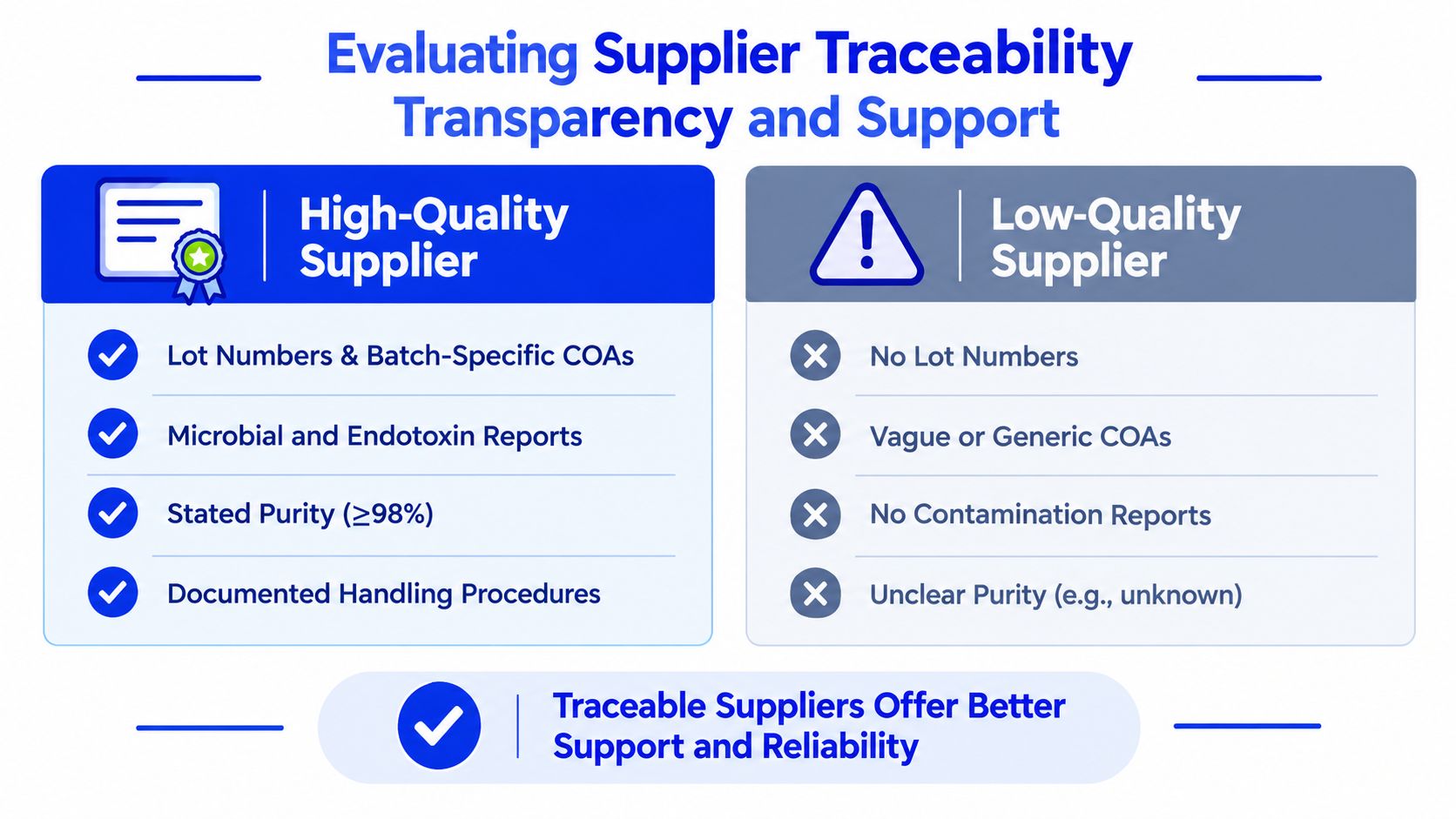 Evaluating Supplier Traceability
Transparency and Support

High-Quality Supplier

Lot Numbers & Batch-Specific COAs

Microbial and Endotoxin Reports

Stated Purity (≥98%)

Documented Handling Procedures

Low-Quality Supplier

No Lot Numbers

Vague or Generic COAs

No Contamination Reports

Unclear Purity (e.g., unknown)

Traceable Suppliers Offer Better Support and Reliability